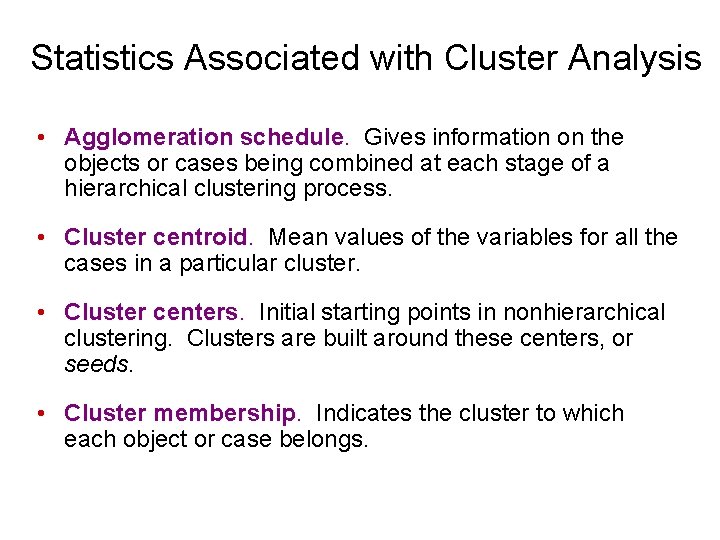 Statistics Associated with Cluster Analysis

• Agglomeration schedule. Gives information on the objects or cases being combined at each stage of a hierarchical clustering process.

• Cluster centroid. Mean values of the variables for all the cases in a particular cluster.

• Cluster centers. Initial starting points in nonhierarchical clustering. Clusters are built around these centers, or seeds.

• Cluster membership. Indicates the cluster to which each object or case belongs.